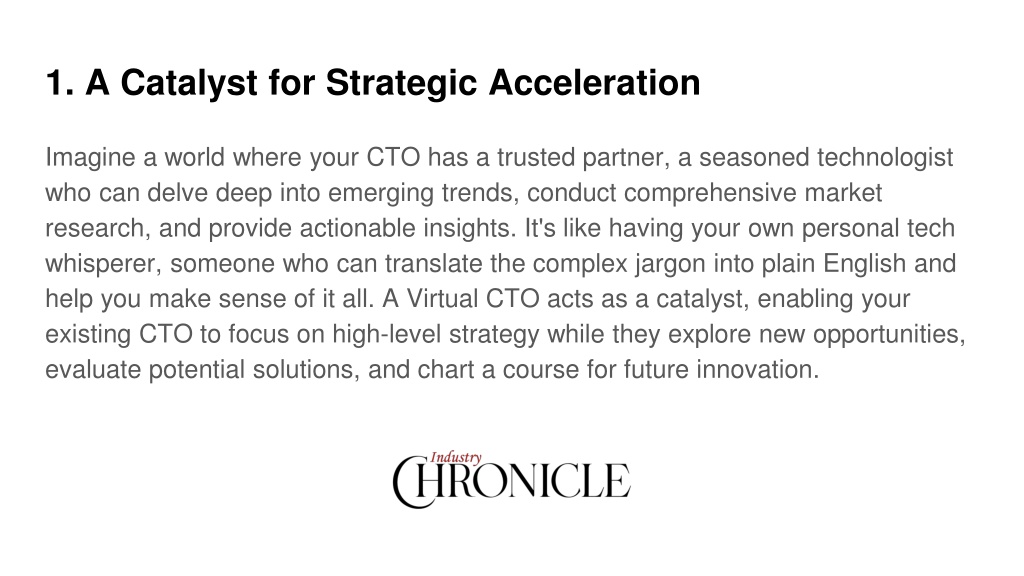 1. A Catalyst for Strategic Acceleration

Imagine a world where your CTO has a trusted partner, a seasoned technologist who can delve deep into emerging trends, conduct comprehensive market research, and provide actionable insights. It's like having your own personal tech whisperer, someone who can translate the complex jargon into plain English and help you make sense of it all. A Virtual CTO acts as a catalyst, enabling your existing CTO to focus on high-level strategy while they explore new opportunities, evaluate potential solutions, and chart a course for future innovation.

Industry
CHRONICLE